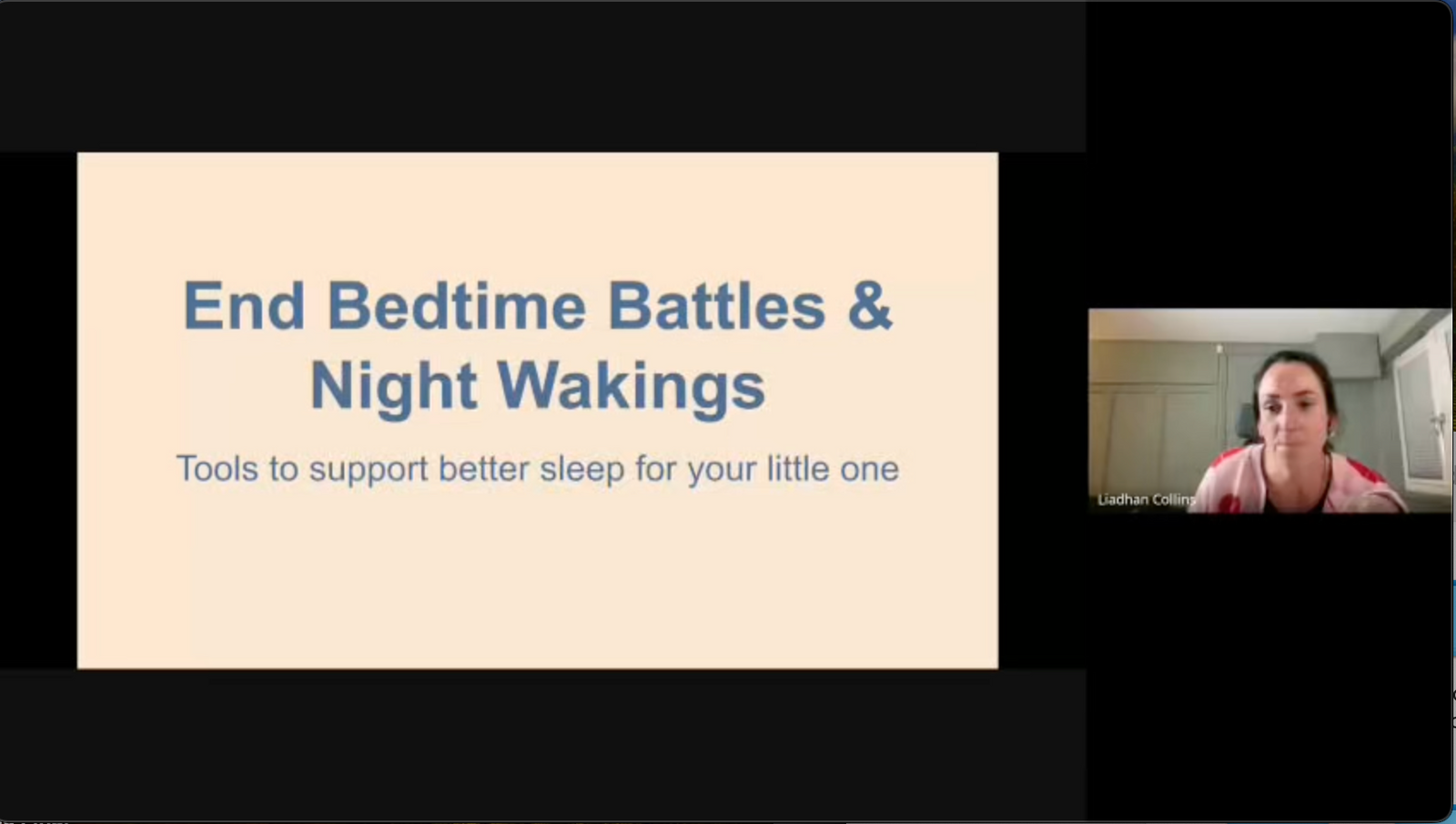 End Bedtime Battles & Night Wakings

Tools to support better sleep for your little one

Liadhan Collins